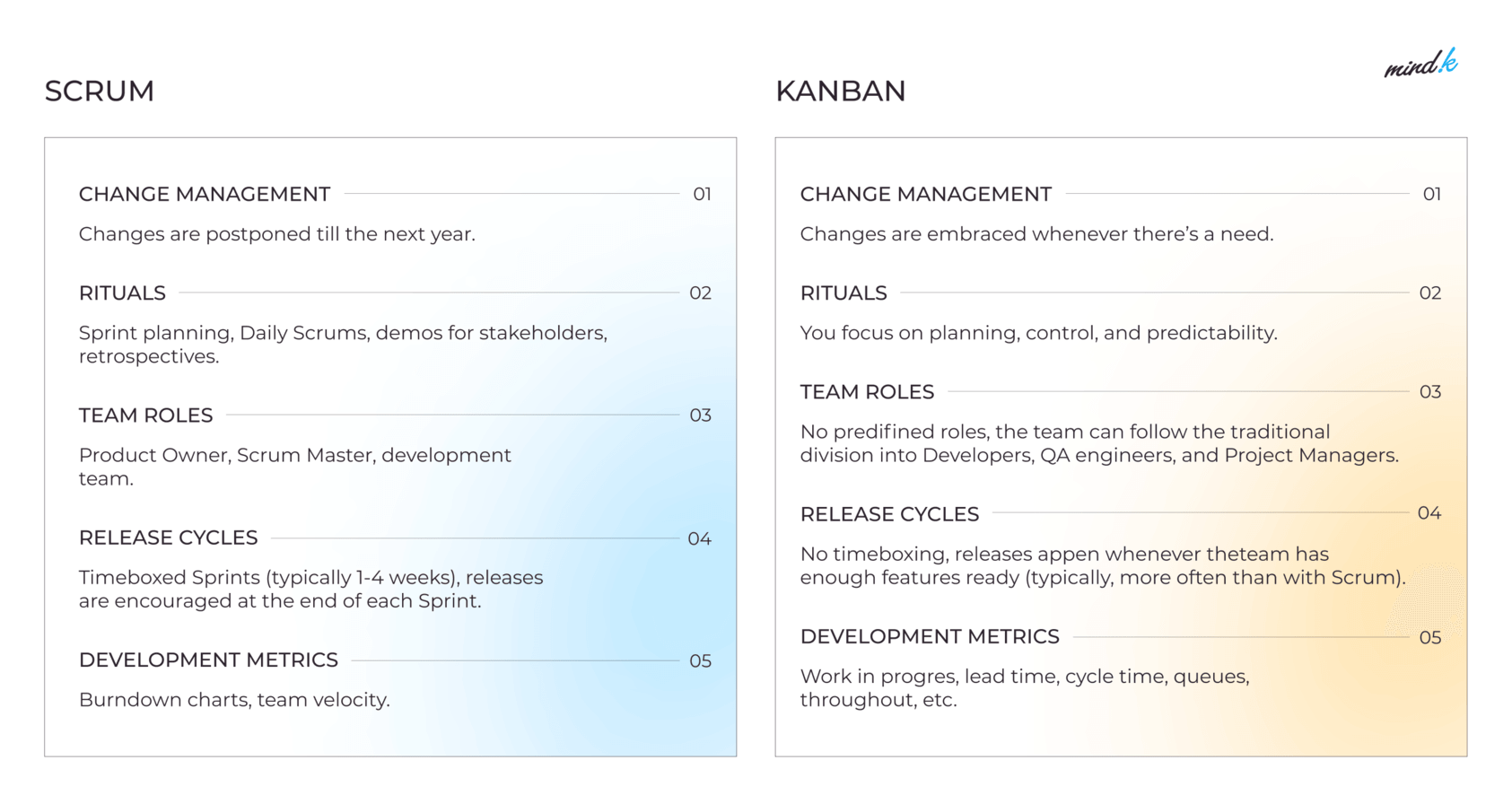 mind.k

SCRUM

CHANGE MANAGEMENT 01

Changes are postponed till the next year.

RITUALS 02

Sprint planning, Daily Scrums, demos for stakeholders, retrospectives.

TEAM ROLES 03

Product Owner, Scrum Master, development team.

RELEASE CYCLES 04

Timeboxed Sprints (typically 1-4 weeks), releases are encouraged at the end of each Sprint.

DEVELOPMENT METRICS 05

Burndown charts, team velocity.

KANBAN

CHANGE MANAGEMENT 01

Changes are embraced whenever there's a need.

RITUALS 02

You focus on planning, control, and predictability.

TEAM ROLES 03

No predifined roles, the team can follow the traditional division into Developers, QA engineers, and Project Managers.

RELEASE CYCLES 04

No timeboxing, releases appen whenever theteam has enough features ready (typically, more often than with Scrum).

DEVELOPMENT METRICS 05

Work in progres, lead time, cycle time, queues, throughout, etc.